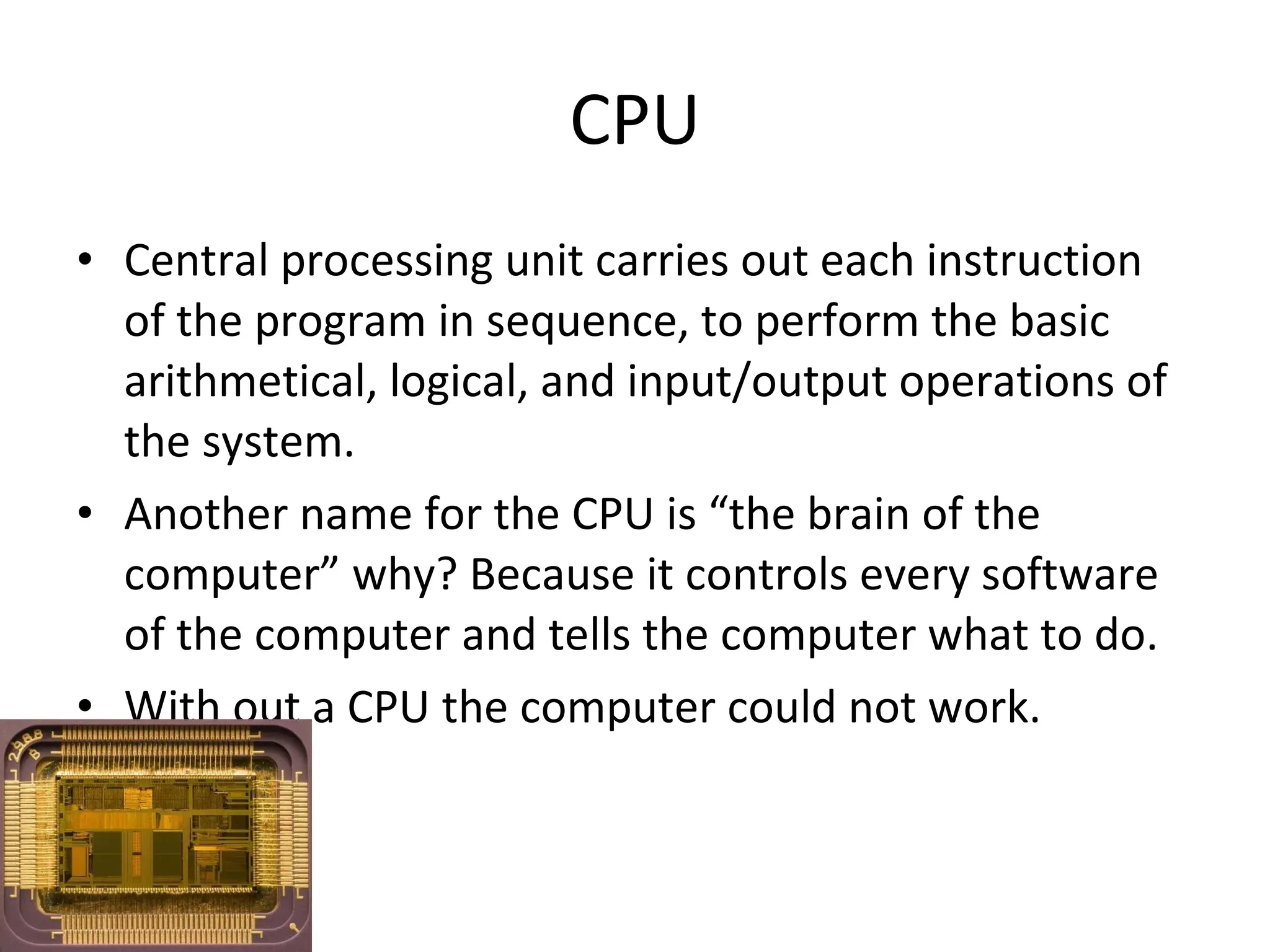 CPU

• Central processing unit carries out each instruction of the program in sequence, to perform the basic arithmetical, logical, and input/output operations of the system.
• Another name for the CPU is “the brain of the computer” why? Because it controls every software of the computer and tells the computer what to do.
• With out a CPU the computer could not work.

2588
B